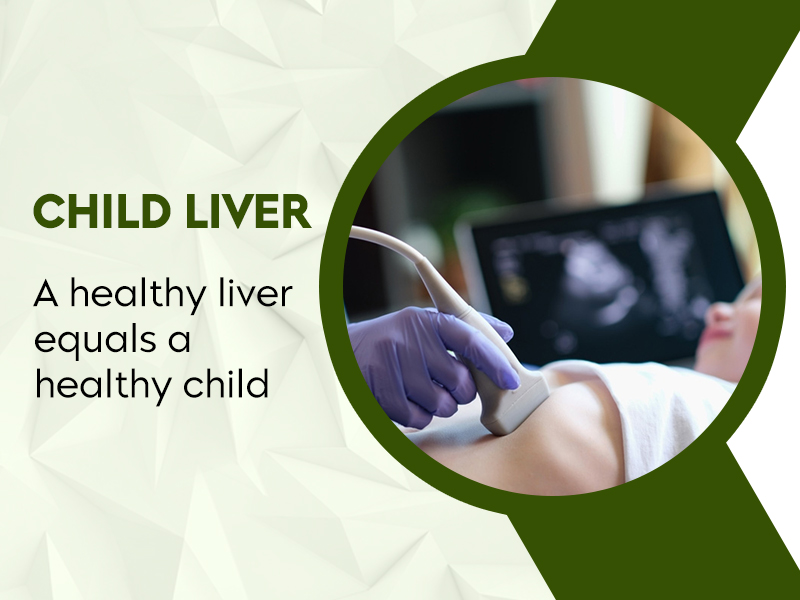 CHILD LIVER

A healthy liver equals a healthy child